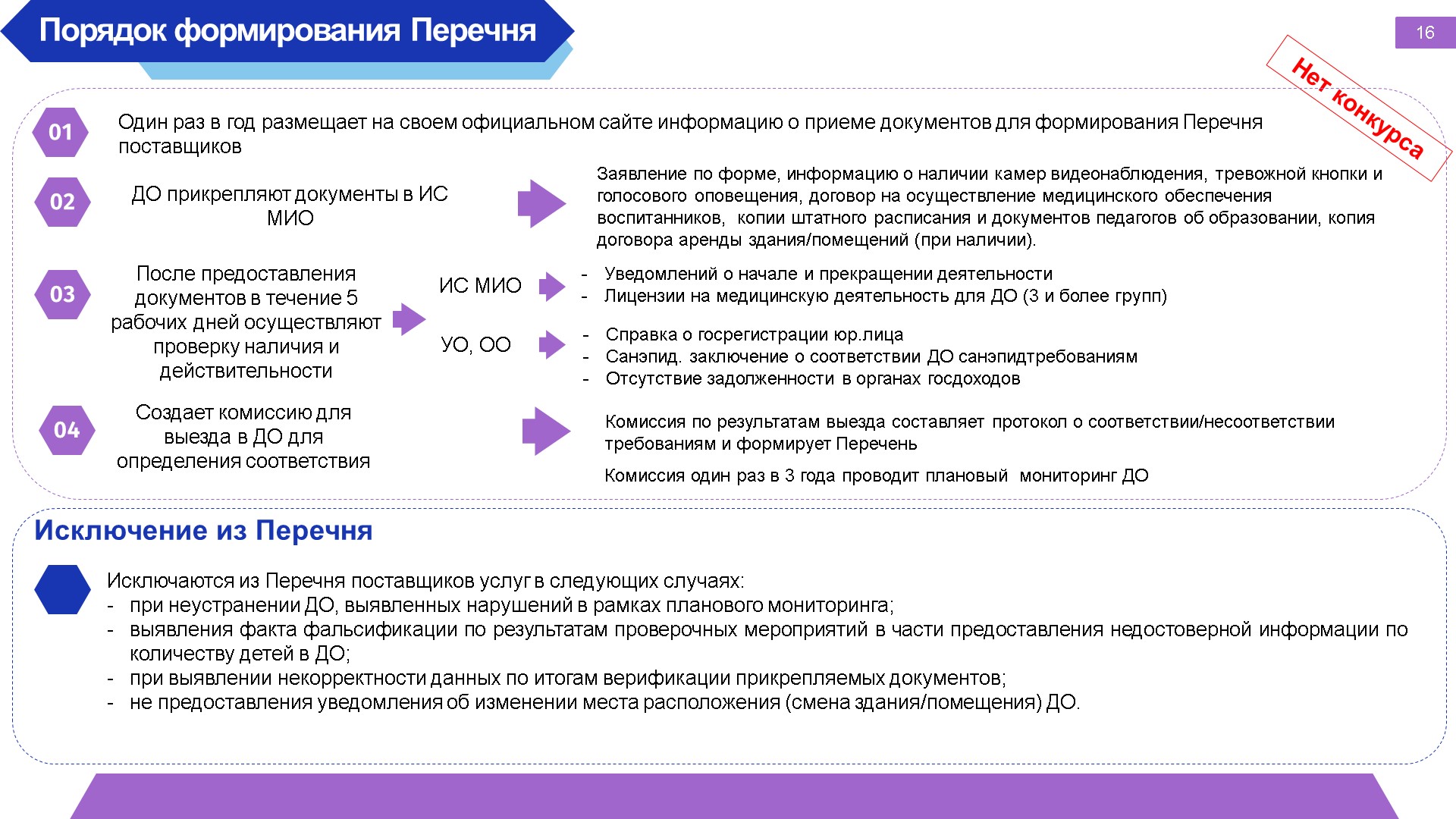 Порядок формирования Перечня

16

Нет конкурса

01 Один раз в год размещает на своем официальном сайте информацию о приеме документов для формирования Перечня поставщиков

02 ДО прикрепляют документы в ИС МИО

Заявление по форме, информацию о наличии камер видеонаблюдения, тревожной кнопки и голосового оповещения, договор на осуществление медицинского обеспечения воспитанников, копии штатного расписания и документов педагогов об образовании, копия договора аренды здания/помещений (при наличии).

03 После предоставления документов в течение 5 рабочих дней осуществляют проверку наличия и действительности

ИС МИО
- Уведомлений о начале и прекращении деятельности
- Лицензии на медицинскую деятельность для ДО (3 и более групп)

УО, ОО
- Справка о госрегистрации юр.лица
- Санэпид. заключение о соответствии ДО санэпидтребованиям
- Отсутствие задолженности в органах госдоходов

04 Создает комиссию для выезда в ДО для определения соответствия

Комиссия по результатам выезда составляет протокол о соответствии/несоответствии требованиям и формирует Перечень

Комиссия один раз в 3 года проводит плановый мониторинг ДО

Исключение из Перечня

Исключаются из Перечня поставщиков услуг в следующих случаях:
- при неустранении ДО, выявленных нарушений в рамках планового мониторинга;
- выявления факта фальсификации по результатам проверочных мероприятий в части предоставления недостоверной информации по количеству детей в ДО;
- при выявлении некорректности данных по итогам верификации прикрепляемых документов;
- не предоставления уведомления об изменении места расположения (смена здания/помещения) ДО.